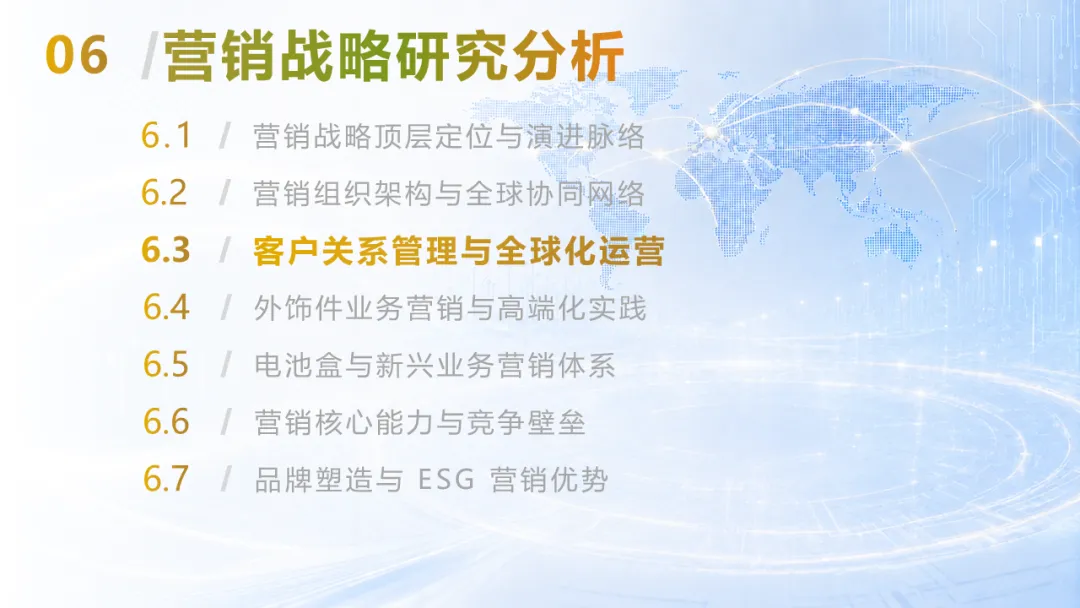 06 /营销战略研究分析

6.1 / 营销战略顶层定位与演进脉络

6.2 / 营销组织架构与全球协同网络

6.3 / 客户关系管理与全球化运营

6.4 / 外饰件业务营销与高端化实践

6.5 / 电池盒与新兴业务营销体系

6.6 / 营销核心能力与竞争壁垒

6.7 / 品牌塑造与ESG营销优势